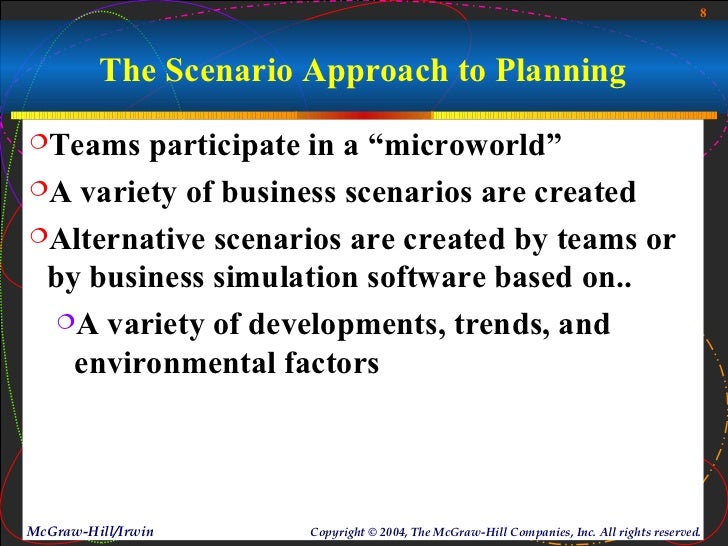 8

The Scenario Approach to Planning

Teams participate in a “microworld”

A variety of business scenarios are created

Alternative scenarios are created by teams or by business simulation software based on..

A variety of developments, trends, and environmental factors

McGraw-Hill/Irwin

Copyright © 2004, The McGraw-Hill Companies, Inc. All rights reserved.